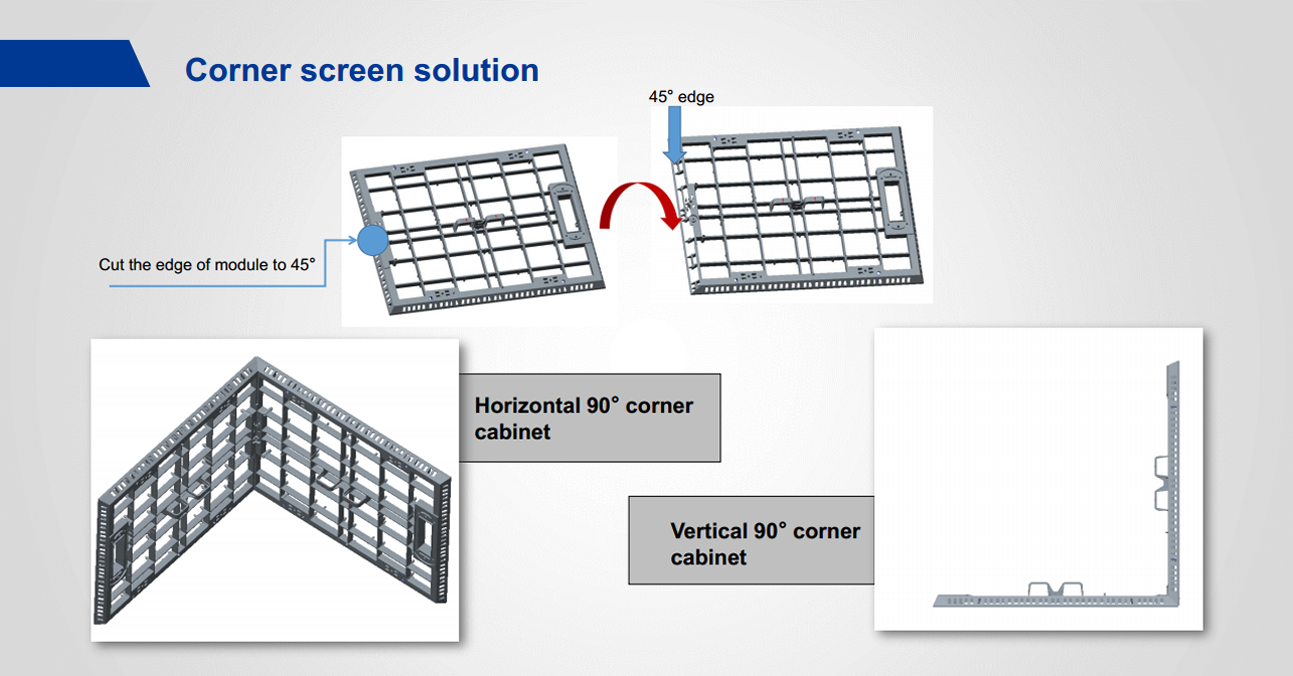 Corner screen solution

45° edge

Cut the edge of module to 45°

Horizontal 90° corner cabinet

Vertical 90° corner cabinet